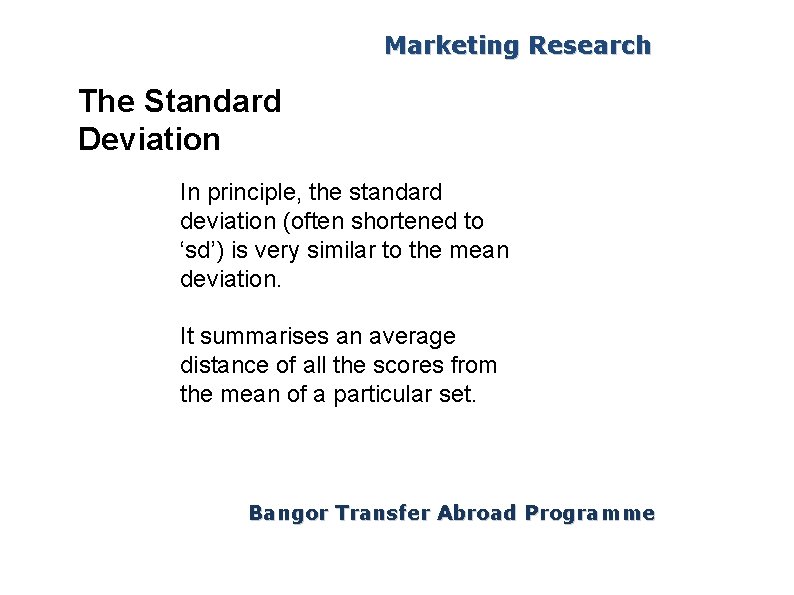 Marketing Research

The Standard Deviation

In principle, the standard deviation (often shortened to ‘sd’) is very similar to the mean deviation.

It summarises an average distance of all the scores from the mean of a particular set.

Bangor Transfer Abroad Programme